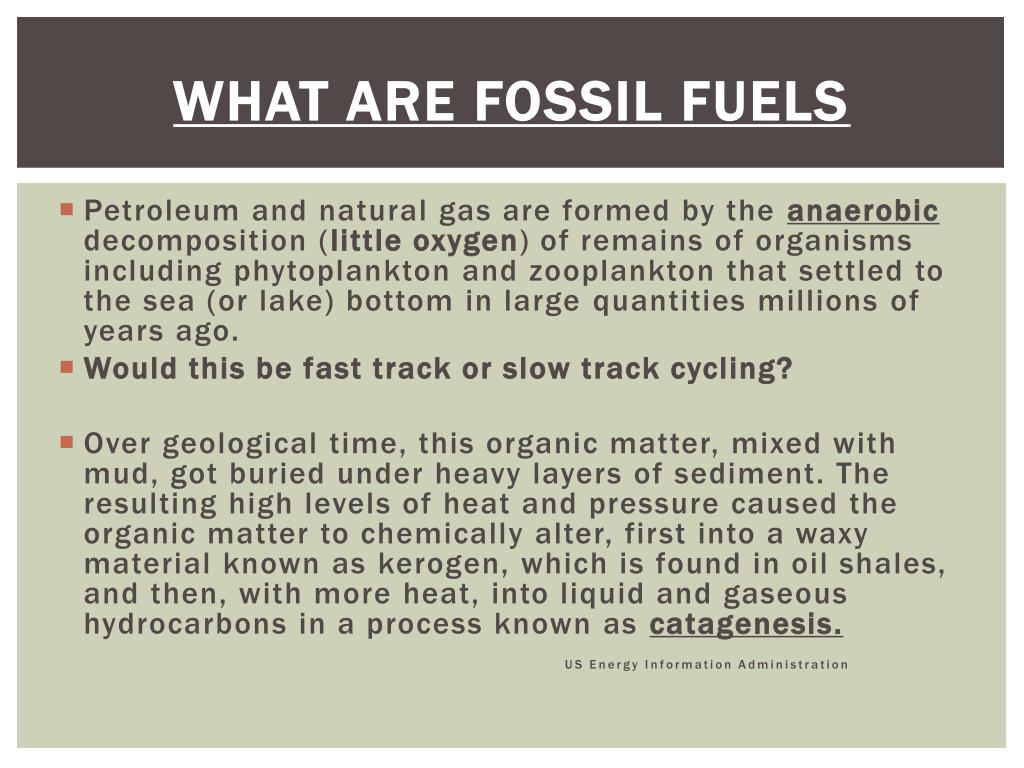 WHAT ARE FOSSIL FUELS

Petroleum and natural gas are formed by the anaerobic decomposition (little oxygen) of remains of organisms including phytoplankton and zooplankton that settled to the sea (or lake) bottom in large quantities millions of years ago.

Would this be fast track or slow track cycling?

Over geological time, this organic matter, mixed with mud, got buried under heavy layers of sediment. The resulting high levels of heat and pressure caused the organic matter to chemically alter, first into a waxy material known as kerogen, which is found in oil shales, and then, with more heat, into liquid and gaseous hydrocarbons in a process known as catagenesis.

US Energy Information Administration